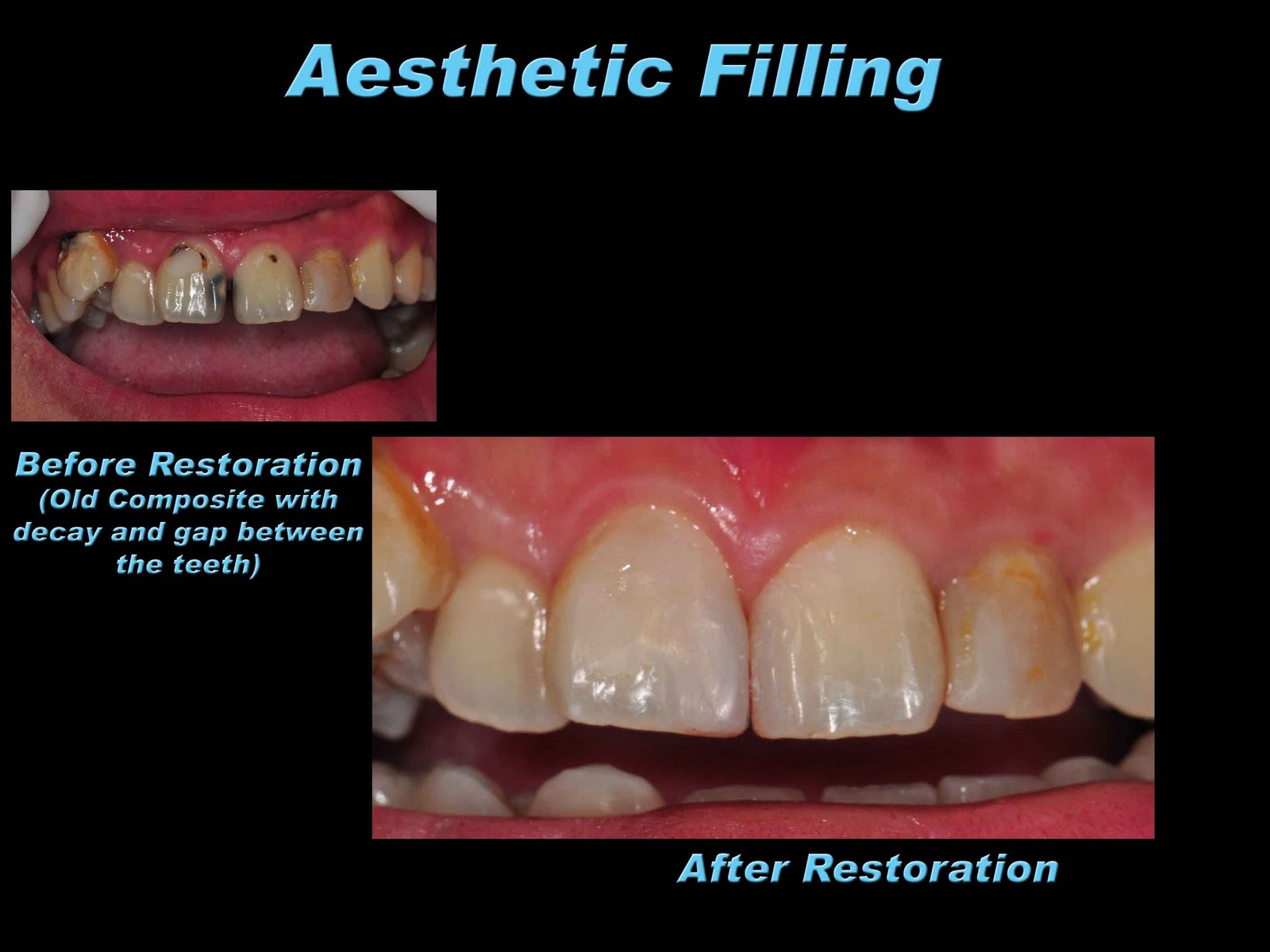 Aesthetic Filling

Before Restoration
(Old Composite with decay and gap between the teeth)

After Restoration